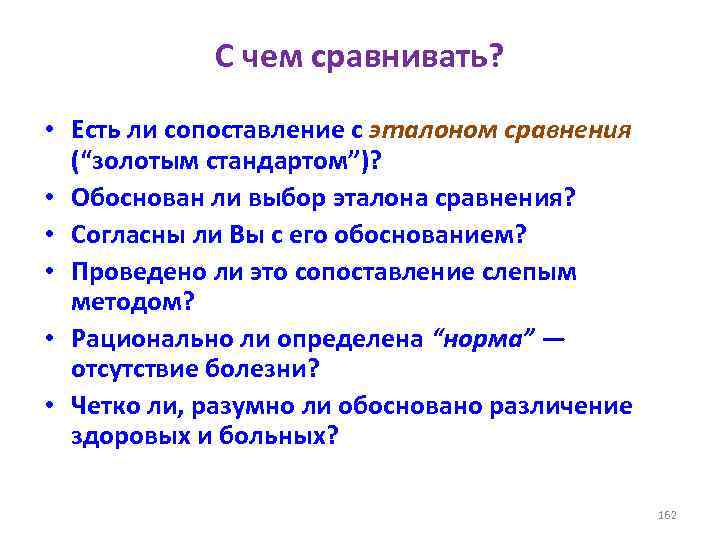 С чем сравнивать?

• Есть ли сопоставление с эталоном сравнения (“золотым стандартом”)?
• Обоснован ли выбор эталона сравнения?
• Согласны ли Вы с его обоснованием?
• Проведено ли это сопоставление слепым методом?
• Рационально ли определена “норма” — отсутствие болезни?
• Четко ли, разумно ли обосновано различение здоровых и больных?

162